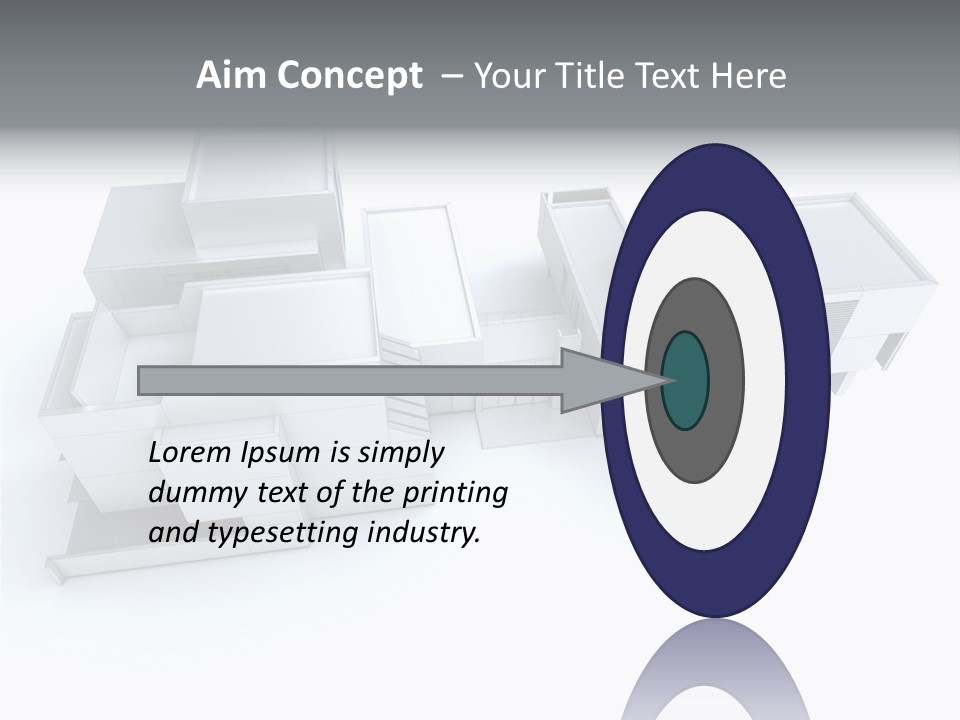 Aim Concept – Your Title Text Here

Lorem Ipsum is simply dummy text of the printing and typesetting industry.